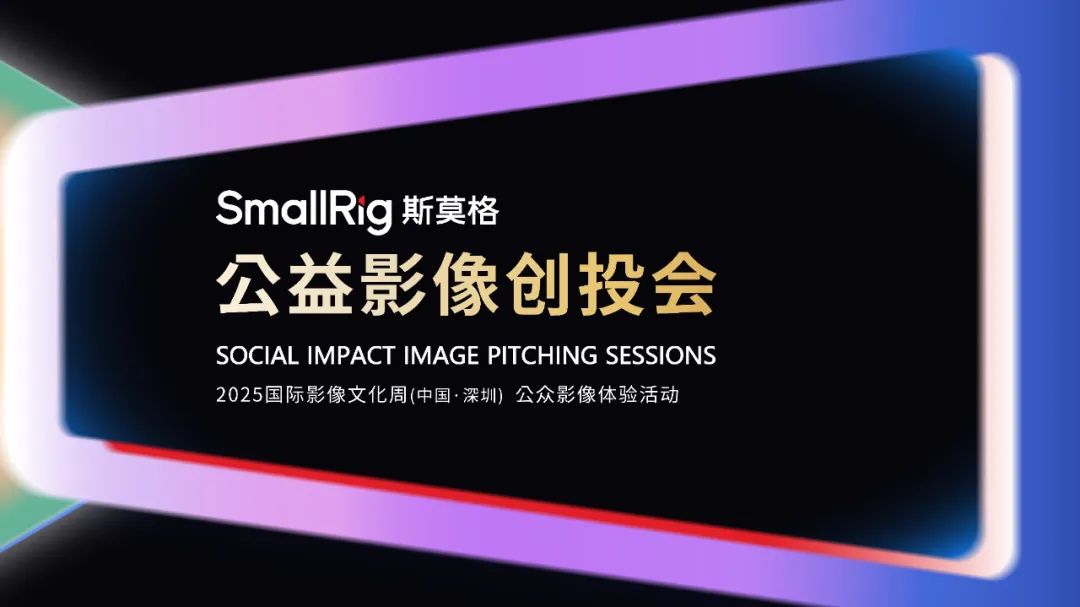 SmallRig 斯莫格

公益影像创投会

SOCIAL IMPACT IMAGE PITCHING SESSIONS

2025国际影像文化周(中国·深圳) 公众影像体验活动